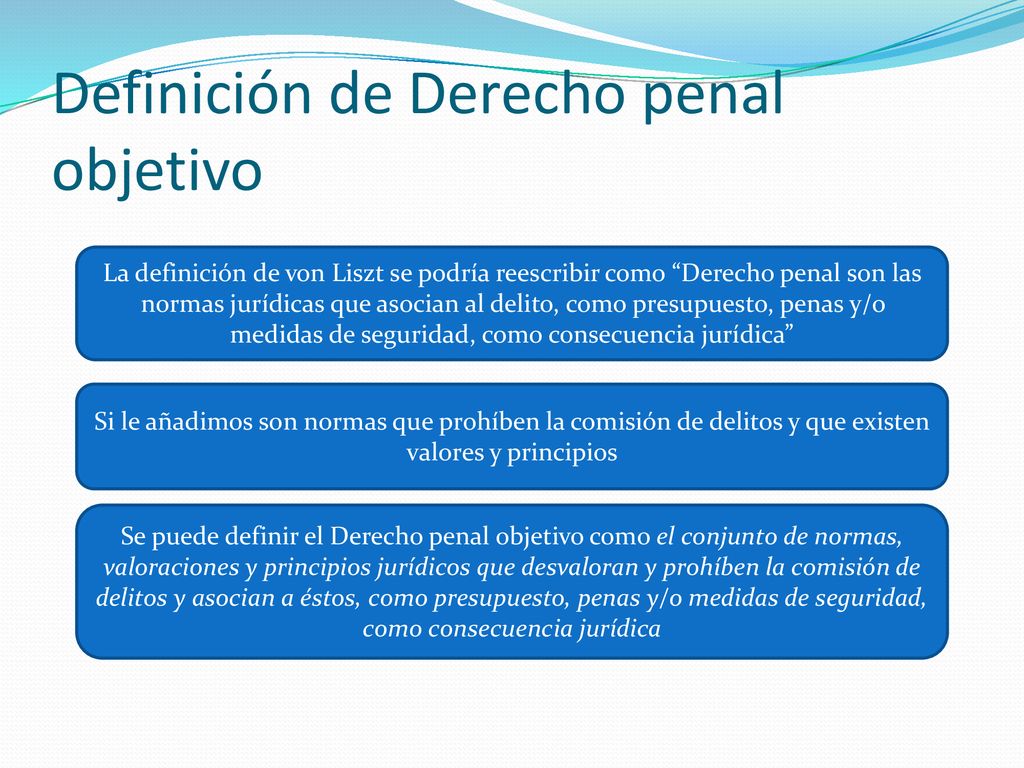 Definición de Derecho penal objetivo

La definición de von Liszt se podría reescribir como “Derecho penal son las normas jurídicas que asocian al delito, como presupuesto, penas y/o medidas de seguridad, como consecuencia jurídica”

Si le añadimos son normas que prohíben la comisión de delitos y que existen valores y principios

Se puede definir el Derecho penal objetivo como el conjunto de normas, valoraciones y principios jurídicos que desvaloran y prohíben la comisión de delitos y asocian a éstos, como presupuesto, penas y/o medidas de seguridad, como consecuencia jurídica